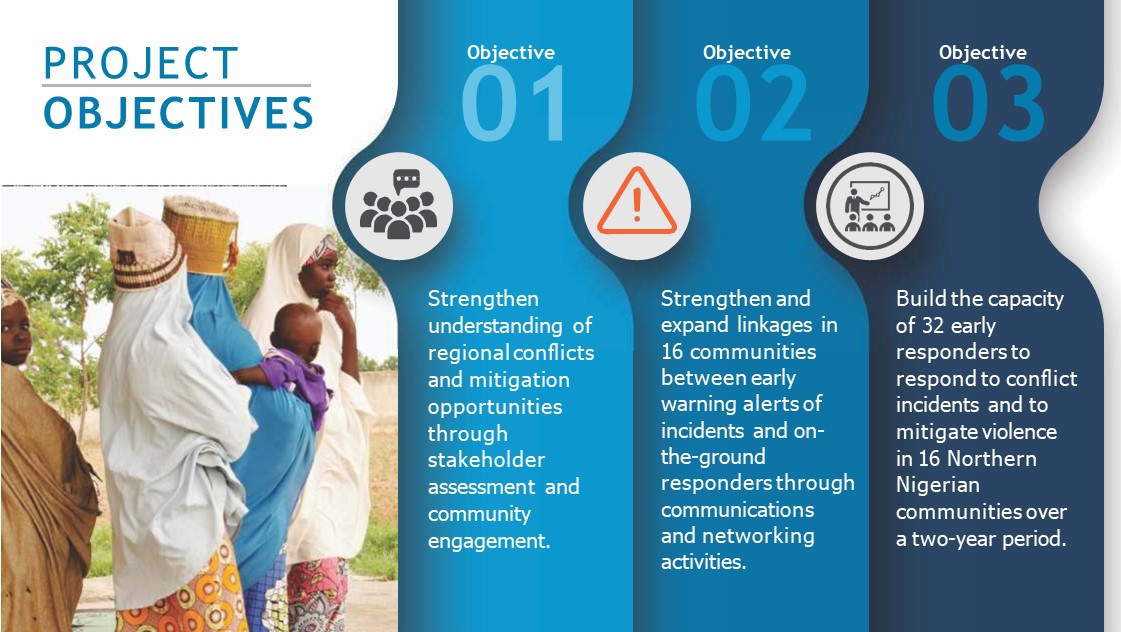 PROJECT
OBJECTIVES

Objective
01

Strengthen understanding of regional conflicts and mitigation opportunities through stakeholder assessment and community engagement.

Objective
02

Strengthen and expand linkages in 16 communities between early warning alerts of incidents and on-the-ground responders through communications and networking activities.

Objective
03

Build the capacity of 32 early responders to respond to conflict incidents and to mitigate violence in 16 Northern Nigerian communities over a two-year period.